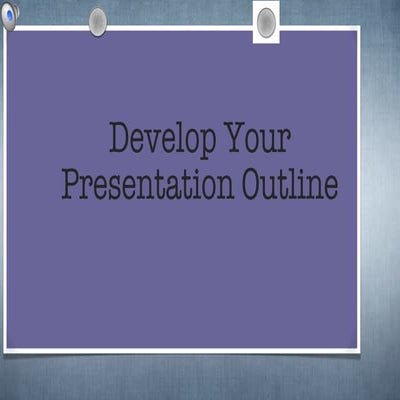 Develop Your Presentation Outline